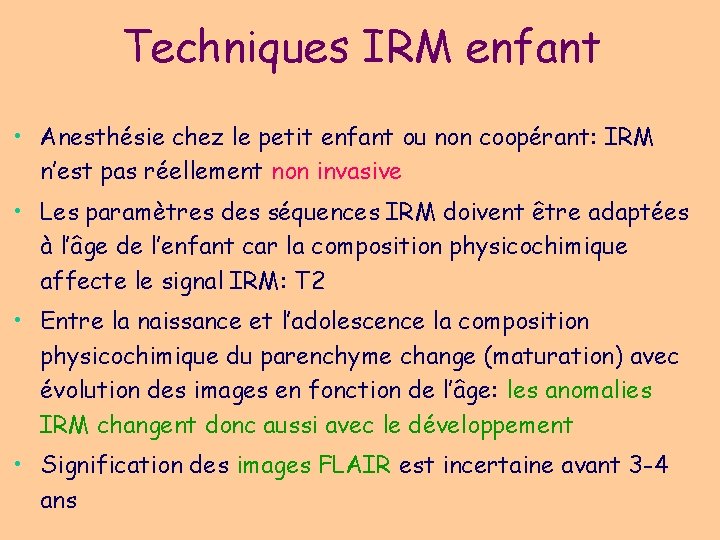 Techniques IRM enfant

• Anesthésie chez le petit enfant ou non coopérant: IRM n'est pas réellement non invasive

• Les paramètres des séquences IRM doivent être adaptées à l'âge de l'enfant car la composition physicochimique affecte le signal IRM: T2

• Entre la naissance et l'adolescence la composition physicochimique du parenchyme change (maturation) avec évolution des images en fonction de l'âge: les anomalies IRM changent donc aussi avec le développement

• Signification des images FLAIR est incertaine avant 3-4 ans